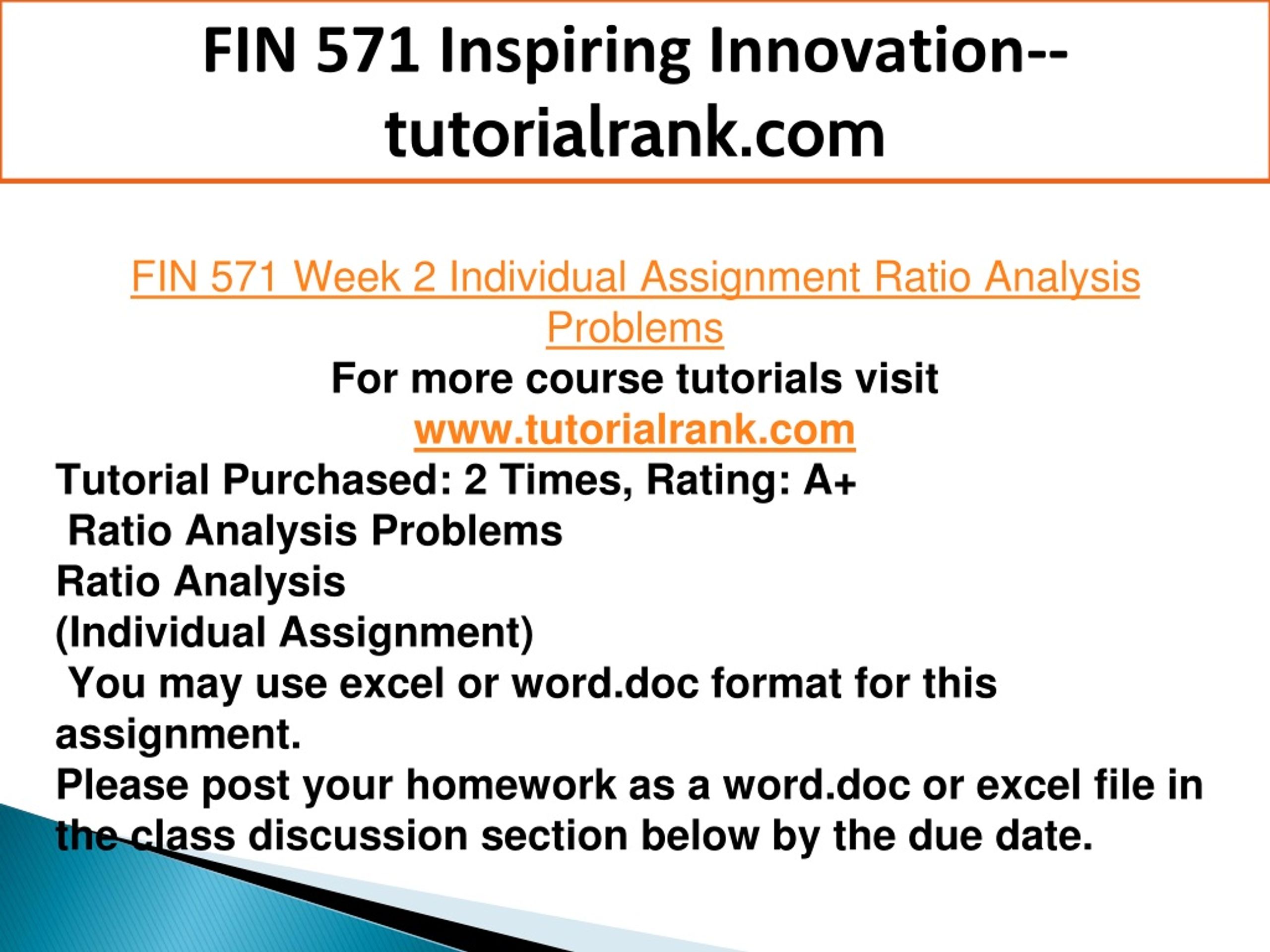 FIN 571 Inspiring Innovation--tutorialrank.com

FIN 571 Week 2 Individual Assignment Ratio Analysis Problems

For more course tutorials visit
www.tutorialrank.com

Tutorial Purchased: 2 Times, Rating: A+
Ratio Analysis Problems
Ratio Analysis
(Individual Assignment)
You may use excel or word.doc format for this assignment.
Please post your homework as a word.doc or excel file in the class discussion section below by the due date.